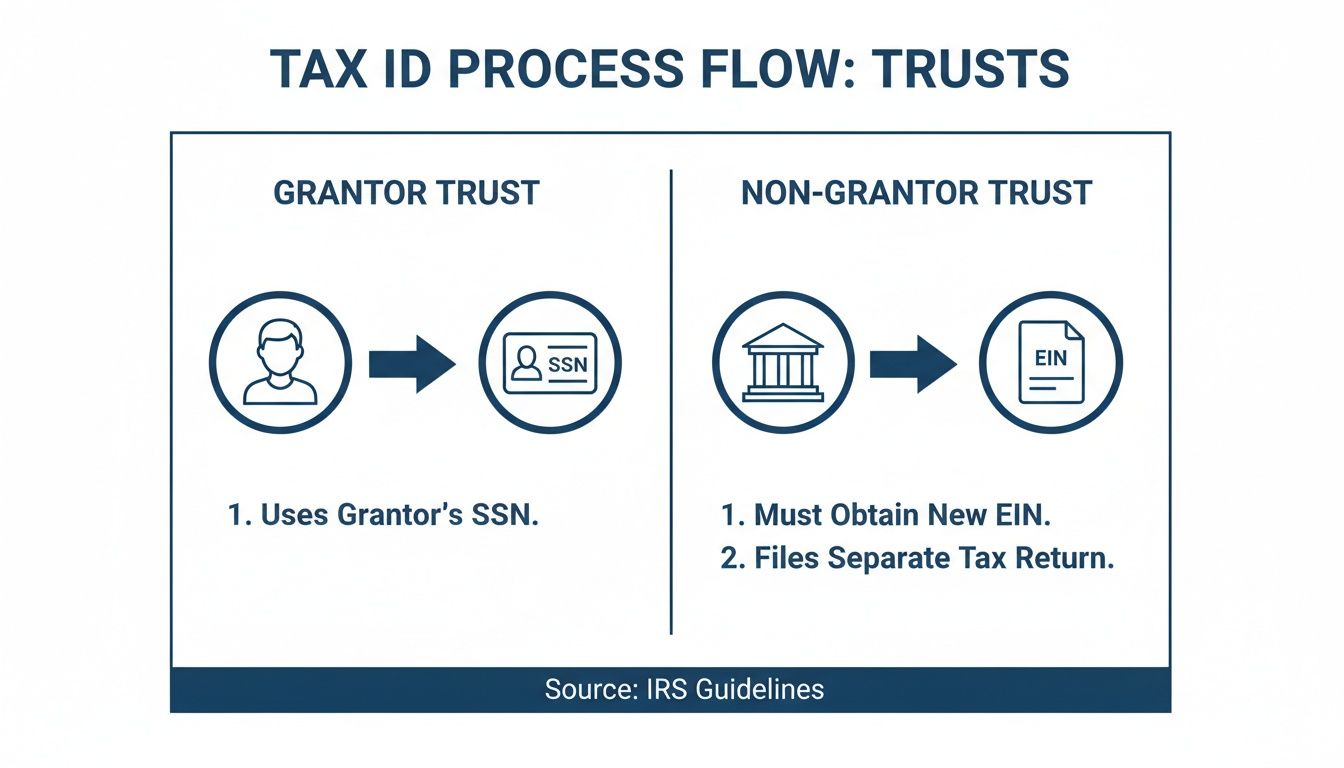 TAX ID PROCESS FLOW: TRUSTS

GRANTOR TRUST

SSN

1. Uses Grantor's SSN.

NON-GRANTOR TRUST

EIN

1. Must Obtain New EIN.
2. Files Separate Tax Return.

Source: IRS Guidelines